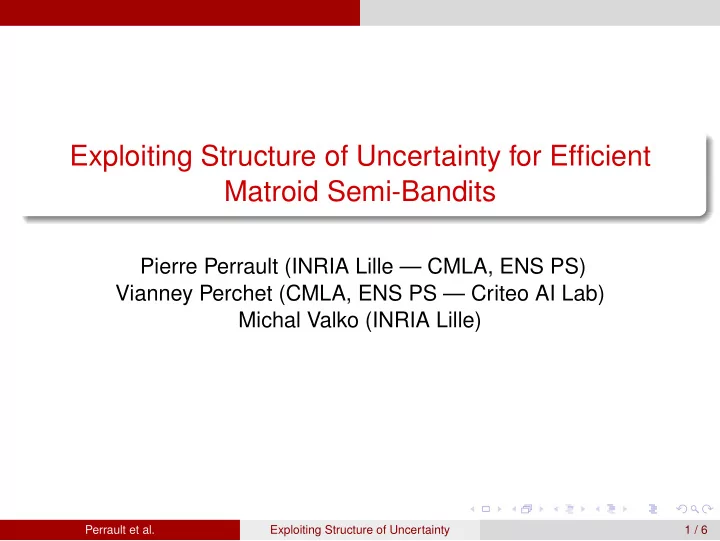 Exploiting Structure of Uncertainty for Efficient Matroid Semi-Bandits

Pierre Perrault (INRIA Lille — CMLA, ENS PS)
Vianney Perchet (CMLA, ENS PS — Criteo AI Lab)
Michal Valko (INRIA Lille)

Perrault et al.   Exploiting Structure of Uncertainty   1 / 6